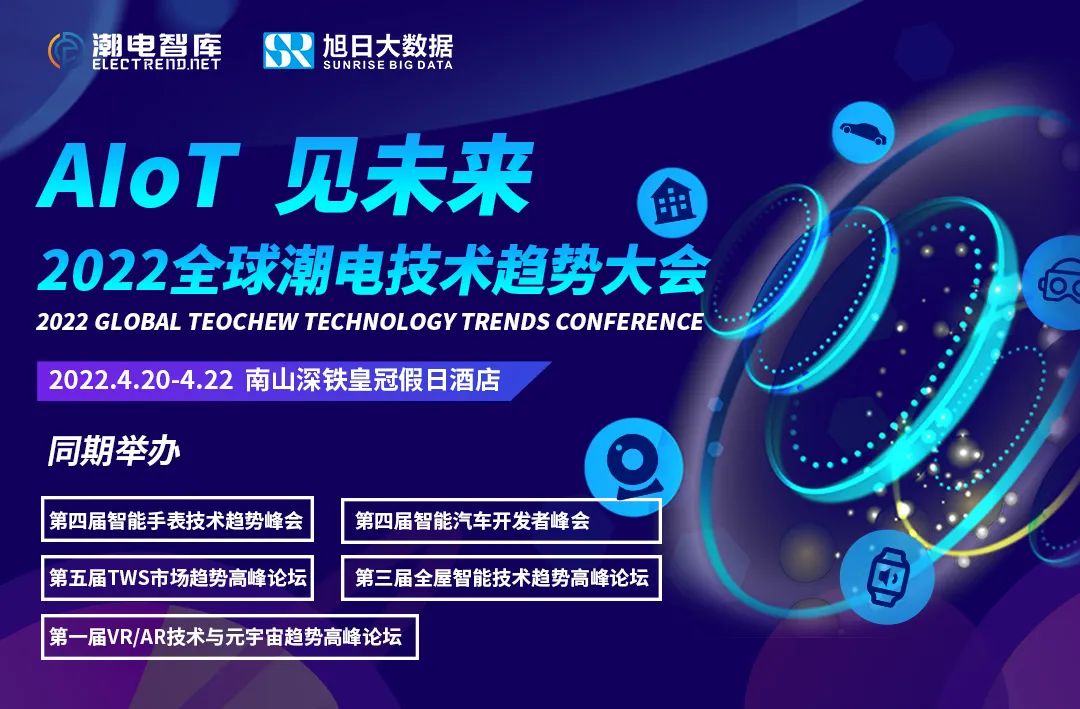 潮电智库
ELECTREND.NET

SR 旭日大数据
SUNRISE BIG DATA

AIoT 见未来

2022全球潮电技术趋势大会

2022 GLOBAL TEOCHEW TECHNOLOGY TRENDS CONFERENCE

2022.4.20-4.22 南山深铁皇冠假日酒店

同期举办

第四届智能手表技术趋势峰会

第四届智能汽车开发者峰会

第五届TWS市场趋势高峰论坛

第三届全屋智能技术趋势高峰论坛

第一届VR/AR技术与元宇宙趋势高峰论坛